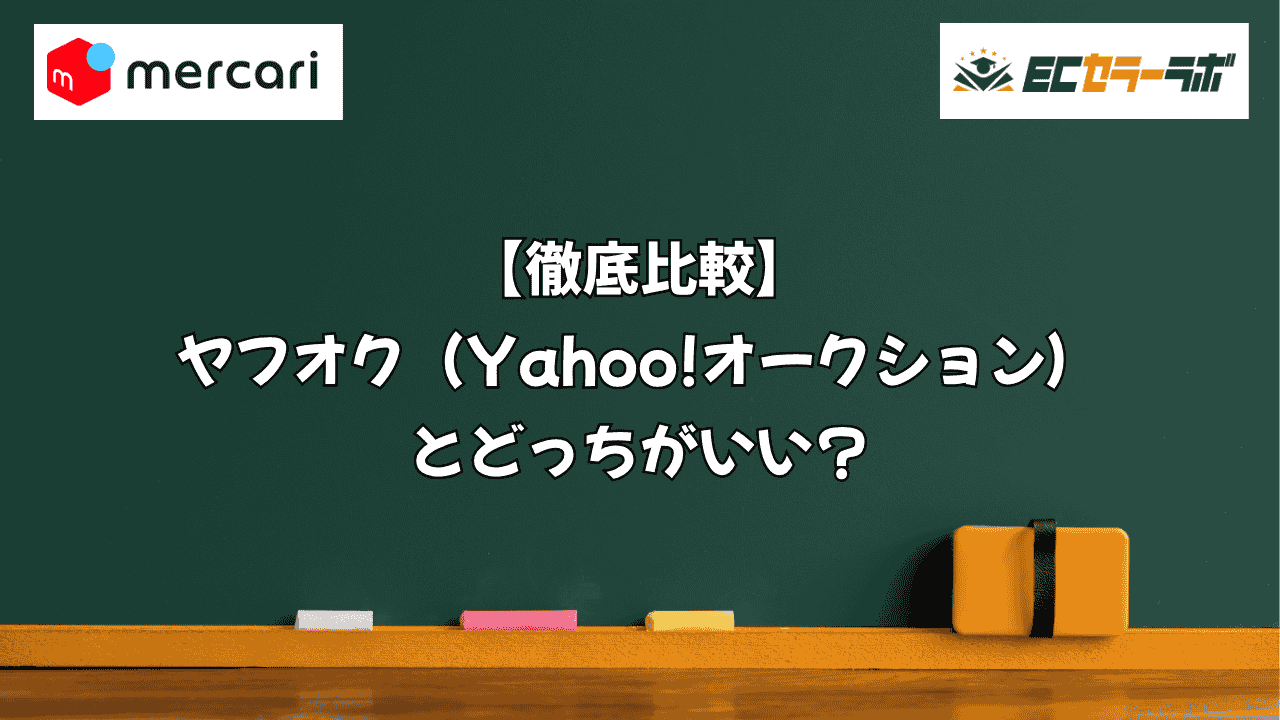 mercari

ECセラーラボ

【徹底比較】
ヤフオク（Yahoo!オークション）
とどっちがいい？